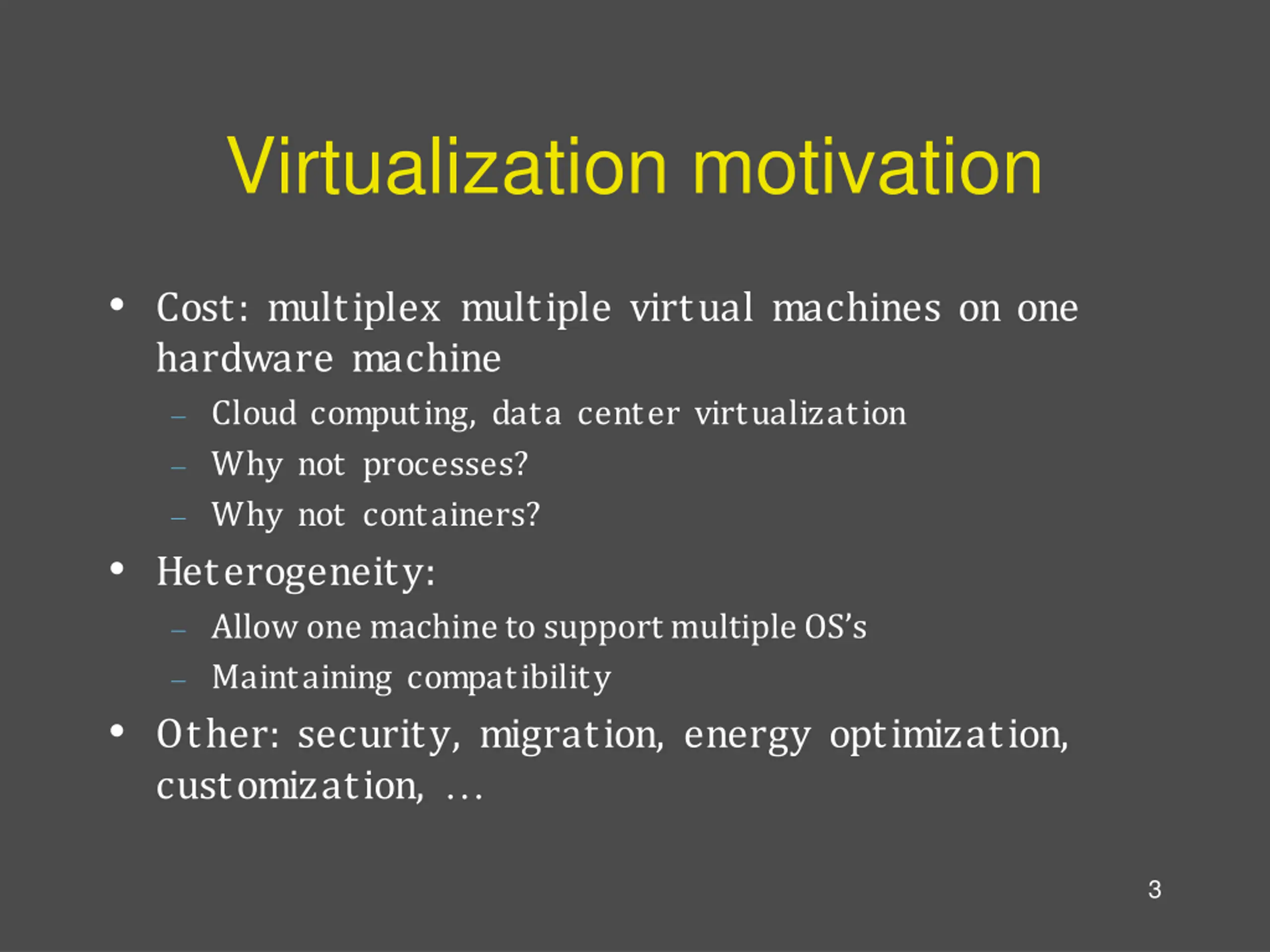 Virtualization motivation

• Cost: multiplex multiple virtual machines on one hardware machine
– Cloud computing, data center virtualization
– Why not processes?
– Why not containers?

• Heterogeneity:
– Allow one machine to support multiple OS's
– Maintaining compatibility

• Other: security, migration, energy optimization, customization, …

3